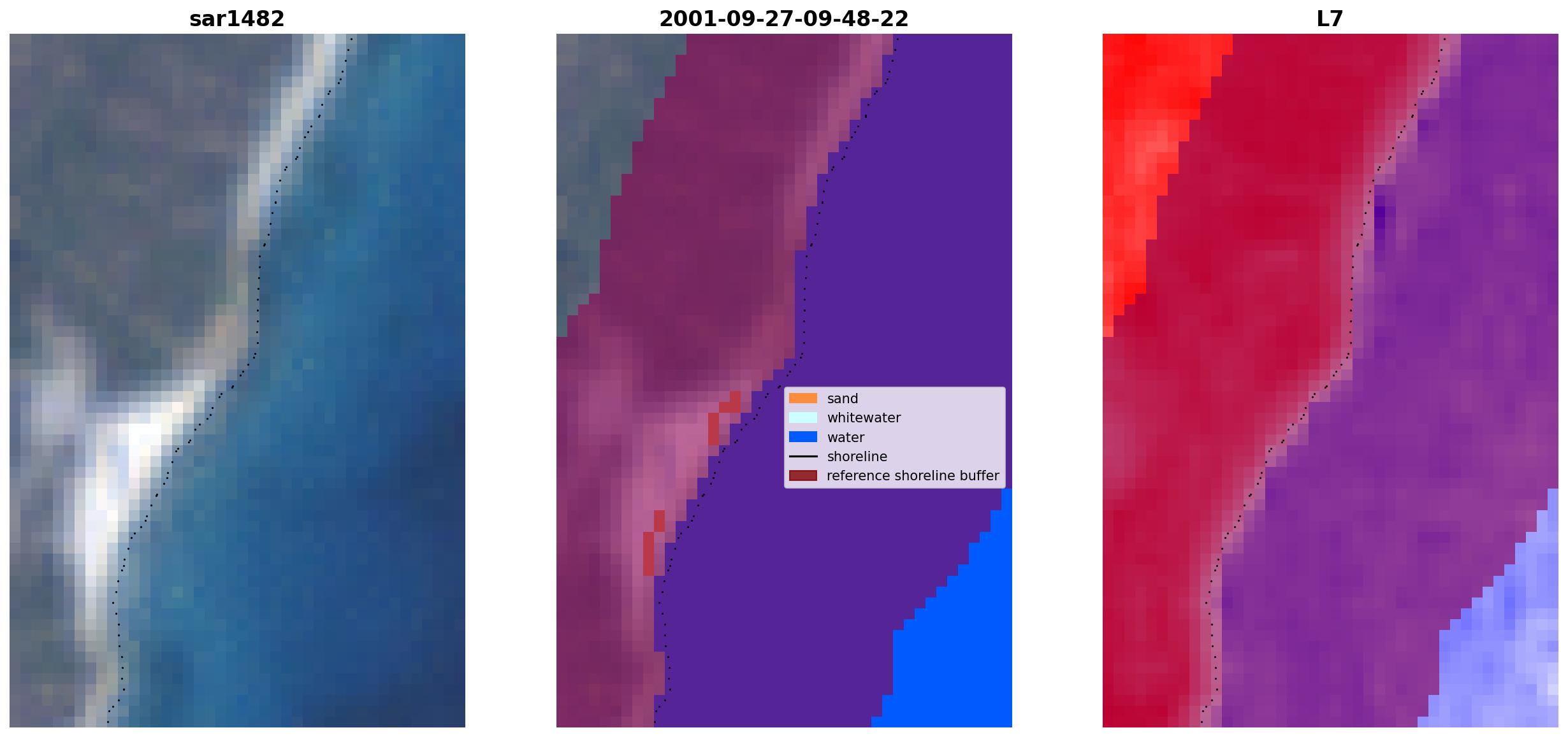 sar1482

2001-09-27-09-48-22

sand
whitewater
water
shoreline
reference shoreline buffer

L7